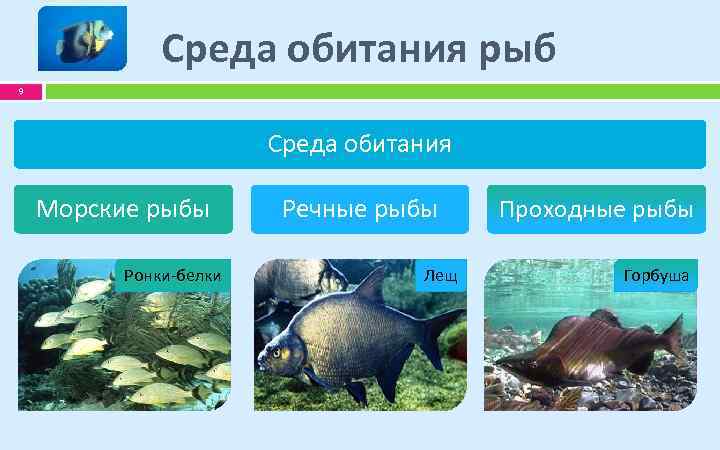 Среда обитания рыб

9

Среда обитания

Морские рыбы

Речные рыбы

Проходные рыбы

Ронки-белки

Лещ

Горбуша